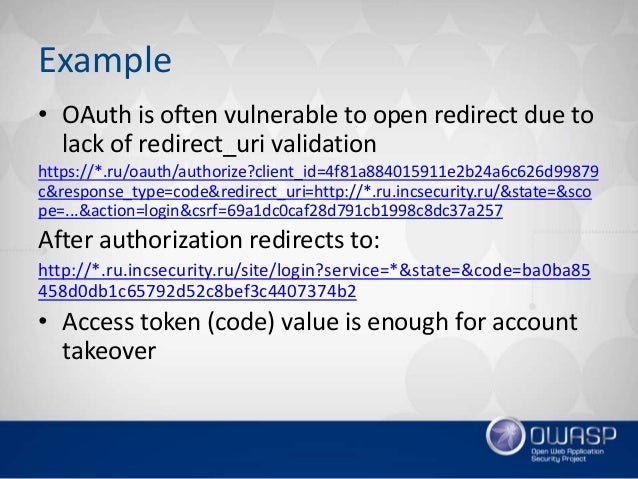 Example

• OAuth is often vulnerable to open redirect due to lack of redirect_uri validation

https://*.ru/oauth/authorize?client_id=4f81a884015911e2b24a6c626d99879c&response_type=code&redirect_uri=http://*.ru.incsecurity.ru/&state=&scope=...&action=login&csrf=69a1dc0caf28d791cb1998c8dc37a257

After authorization redirects to:

http://*.ru.incsecurity.ru/site/login?service=*&state=&code=ba0ba85458d0db1c65792d52c8bef3c4407374b2

• Access token (code) value is enough for account takeover

OWASP
Open Web Application Security Project